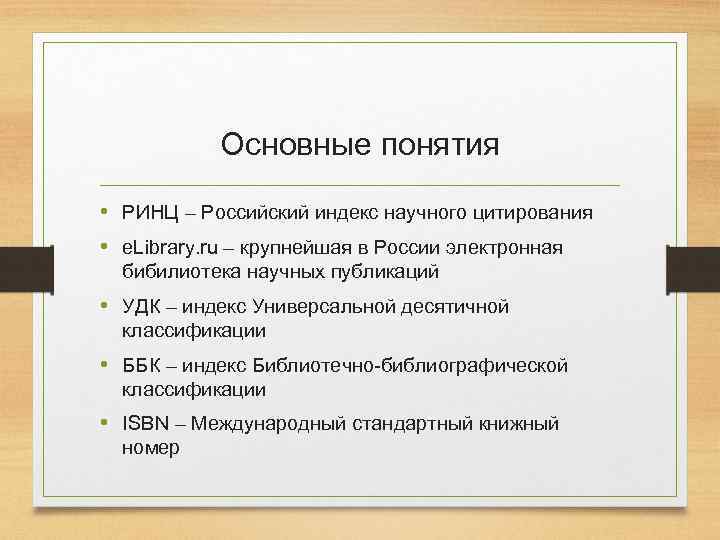 Основные понятия

• РИНЦ – Российский индекс научного цитирования

• eLibrary.ru – крупнейшая в России электронная бибилиотека научных публикаций

• УДК – индекс Универсальной десятичной классификации

• ББК – индекс Библиотечно-библиографической классификации

• ISBN – Международный стандартный книжный номер